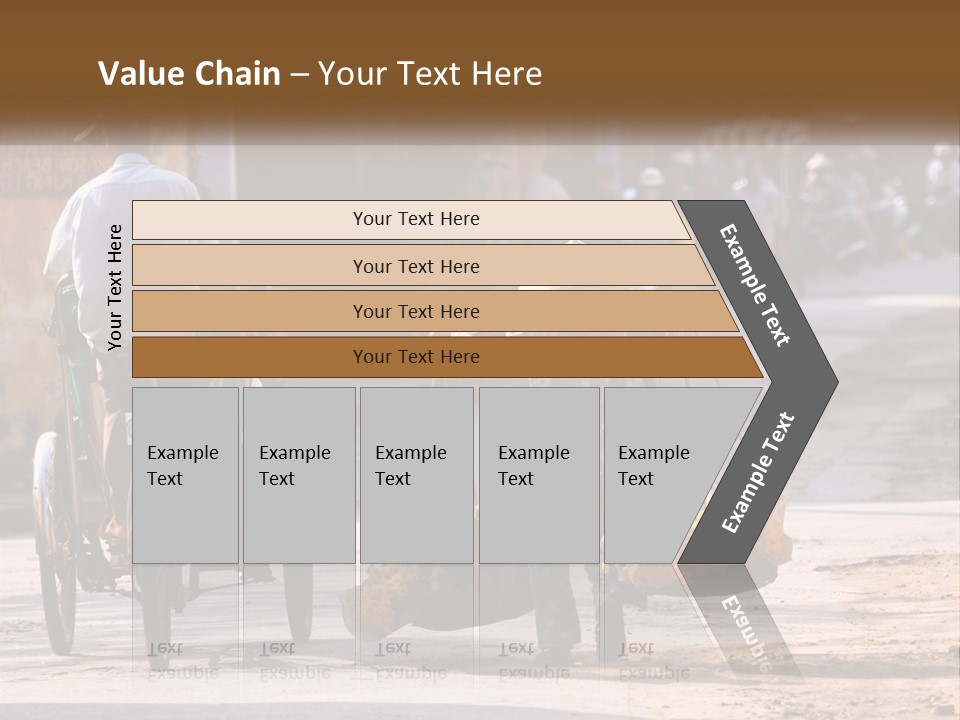 Value Chain – Your Text Here

Your Text Here

Your Text Here

Your Text Here

Your Text Here

Your Text Here

Example Text

Example Text

Example Text

Example Text

Example Text

Example Text

Example Text